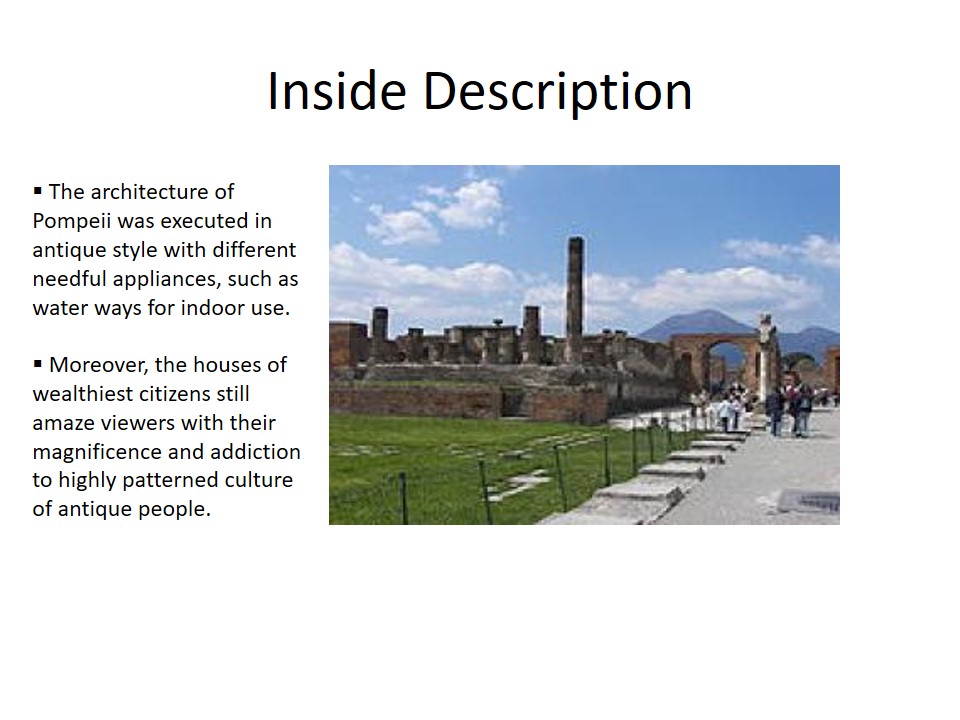 Inside Description

▪ The architecture of Pompeii was executed in antique style with different needful appliances, such as water ways for indoor use.

▪ Moreover, the houses of wealthiest citizens still amaze viewers with their magnificence and addiction to highly patterned culture of antique people.